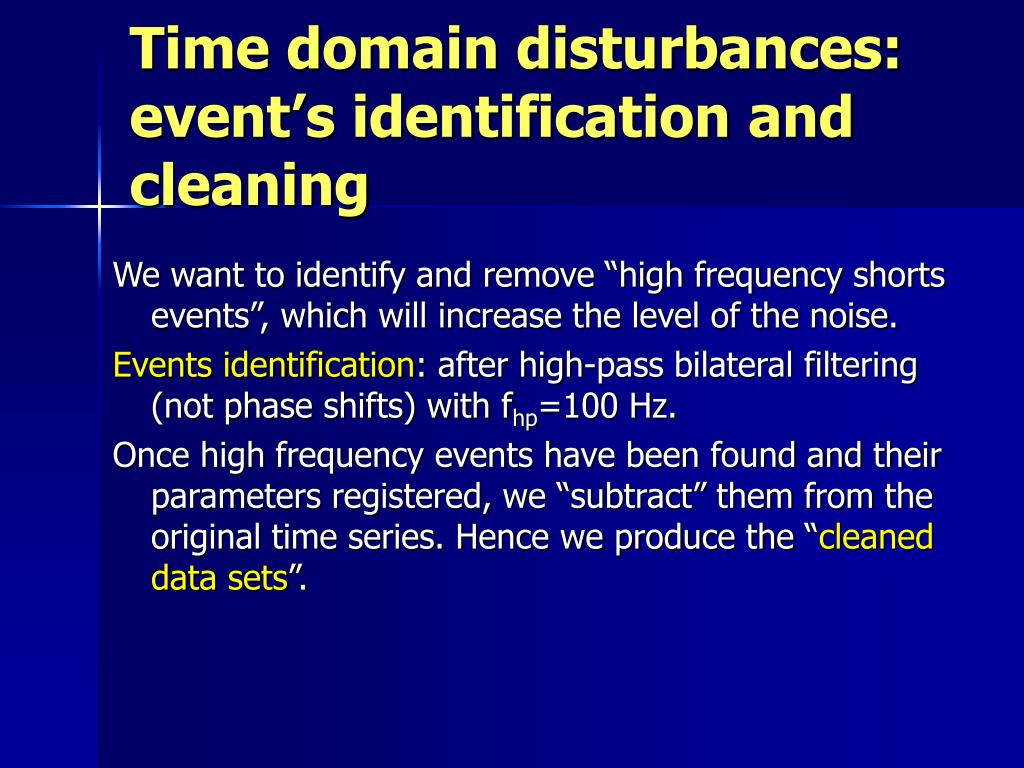 Time domain disturbances: event’s identification and cleaning

We want to identify and remove “high frequency shorts events”, which will increase the level of the noise.

Events identification: after high-pass bilateral filtering (not phase shifts) with $f_{hp}$=100 Hz.

Once high frequency events have been found and their parameters registered, we “subtract” them from the original time series. Hence we produce the “cleaned data sets”.